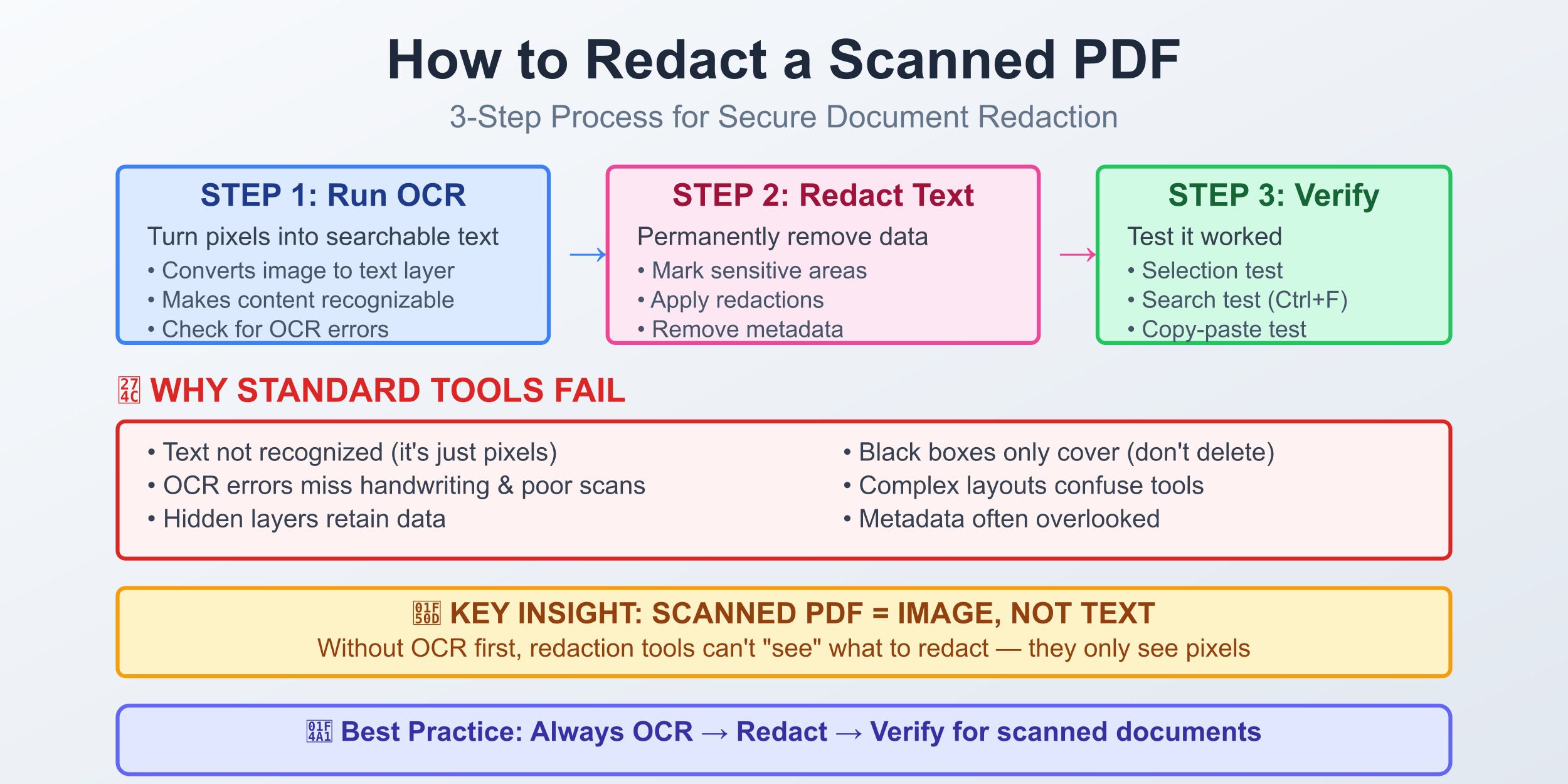 How to Redact a Scanned PDF

3-Step Process for Secure Document Redaction

STEP 1: Run OCR

Turn pixels into searchable text

• Converts image to text layer
• Makes content recognizable
• Check for OCR errors

→

STEP 2: Redact Text

Permanently remove data

• Mark sensitive areas
• Apply redactions
• Remove metadata

→

STEP 3: Verify

Test it worked

• Selection test
• Search test (Ctrl+F)
• Copy-paste test

WHY STANDARD TOOLS FAIL

• Text not recognized (it's just pixels)
• OCR errors miss handwriting & poor scans
• Hidden layers retain data

• Black boxes only cover (don't delete)
• Complex layouts confuse tools
• Metadata often overlooked

KEY INSIGHT: SCANNED PDF = IMAGE, NOT TEXT

Without OCR first, redaction tools can't "see" what to redact — they only see pixels

Best Practice: Always OCR → Redact → Verify for scanned documents